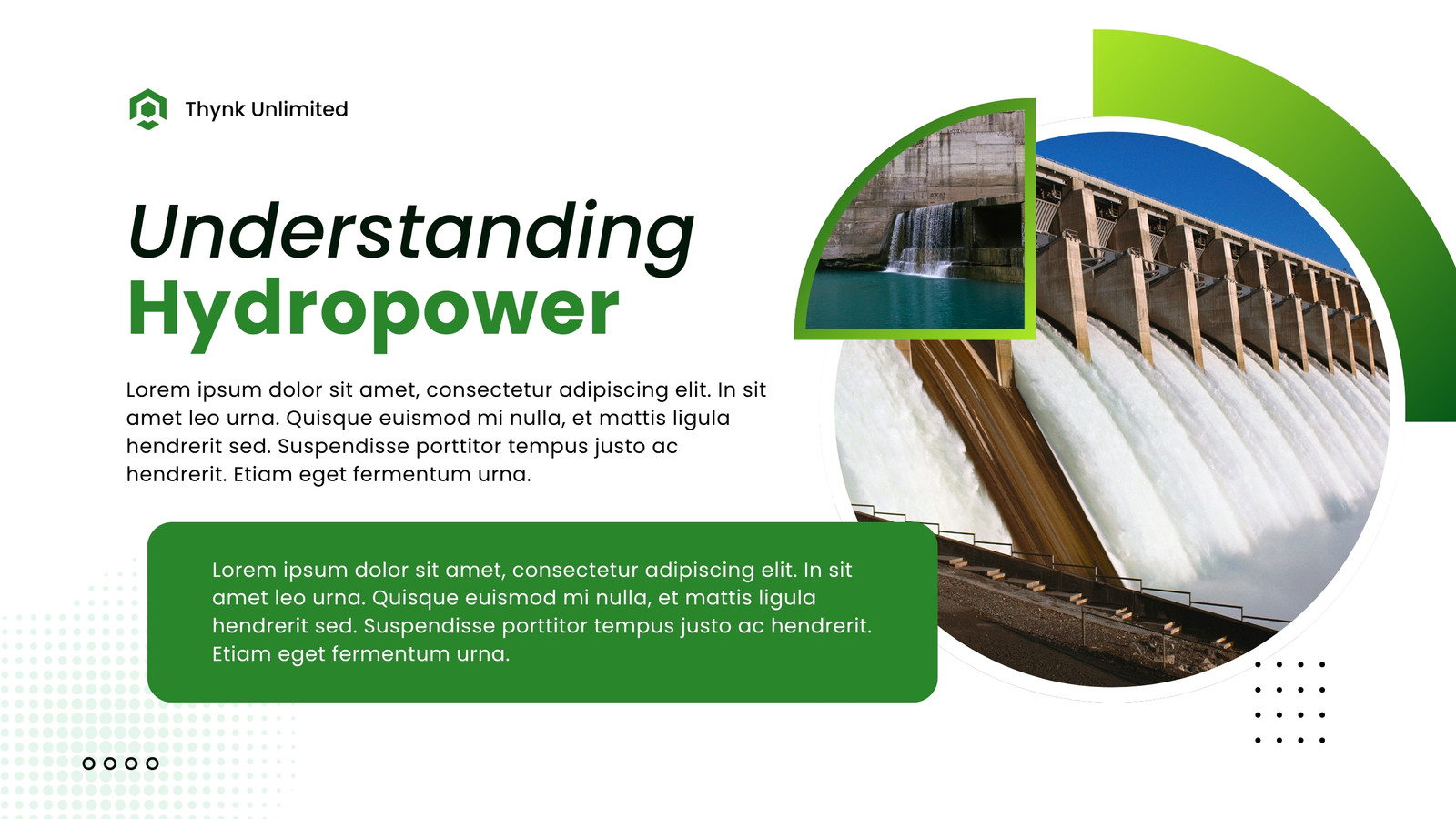 Thynk Unlimited

Understanding Hydropower

Lorem ipsum dolor sit amet, consectetur adipiscing elit. In sit amet leo urna. Quisque euismod mi nulla, et mattis ligula hendrerit sed. Suspendisse porttitor tempus justo ac hendrerit. Etiam eget fermentum urna.

Lorem ipsum dolor sit amet, consectetur adipiscing elit. In sit amet leo urna. Quisque euismod mi nulla, et mattis ligula hendrerit sed. Suspendisse porttitor tempus justo ac hendrerit. Etiam eget fermentum urna.